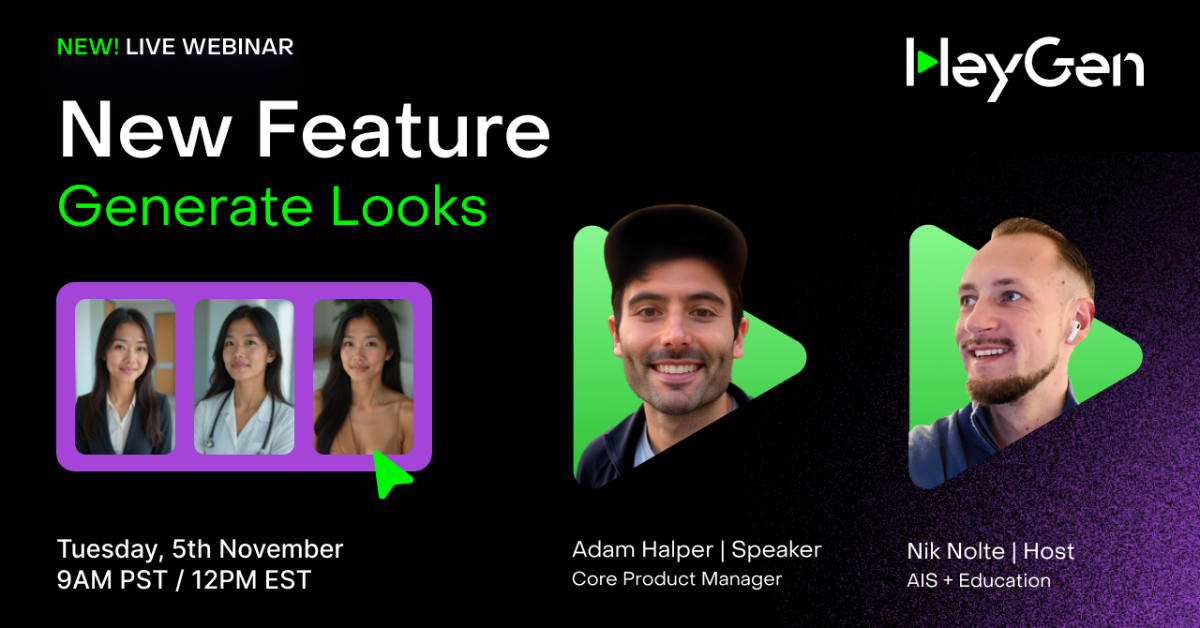 NEW! LIVE WEBINAR

HeyGen

New Feature
Generate Looks

Tuesday, 5th November
9AM PST / 12PM EST

Adam Halper | Speaker
Core Product Manager

Nik Nolte | Host
AIS + Education